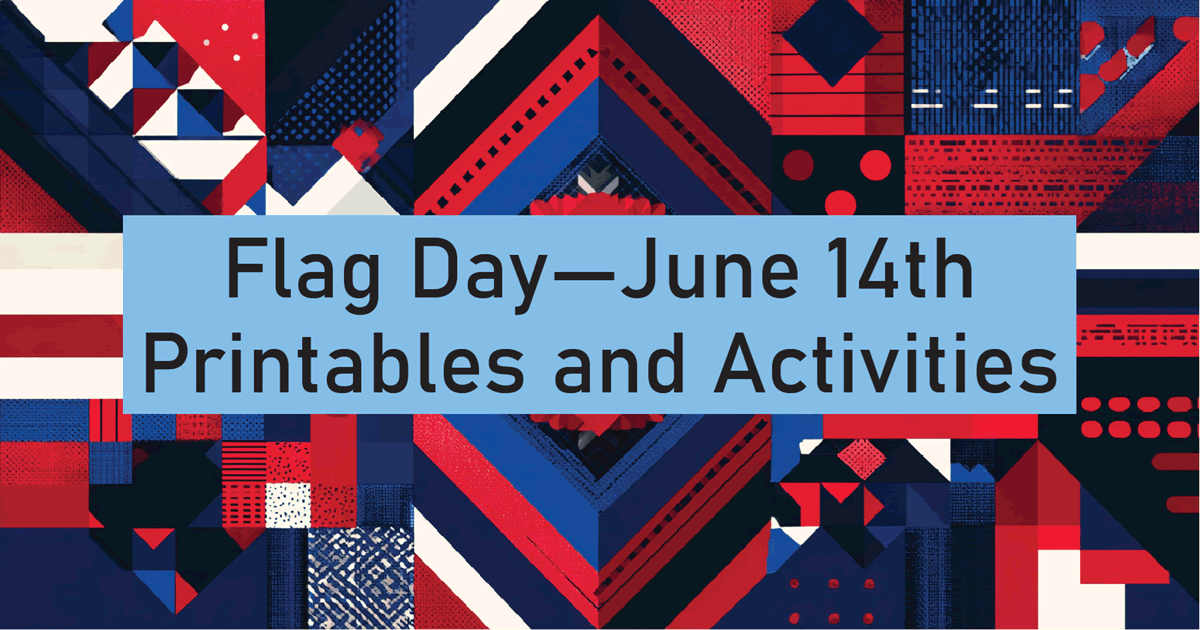 Flag Day—June 14th
Printables and Activities